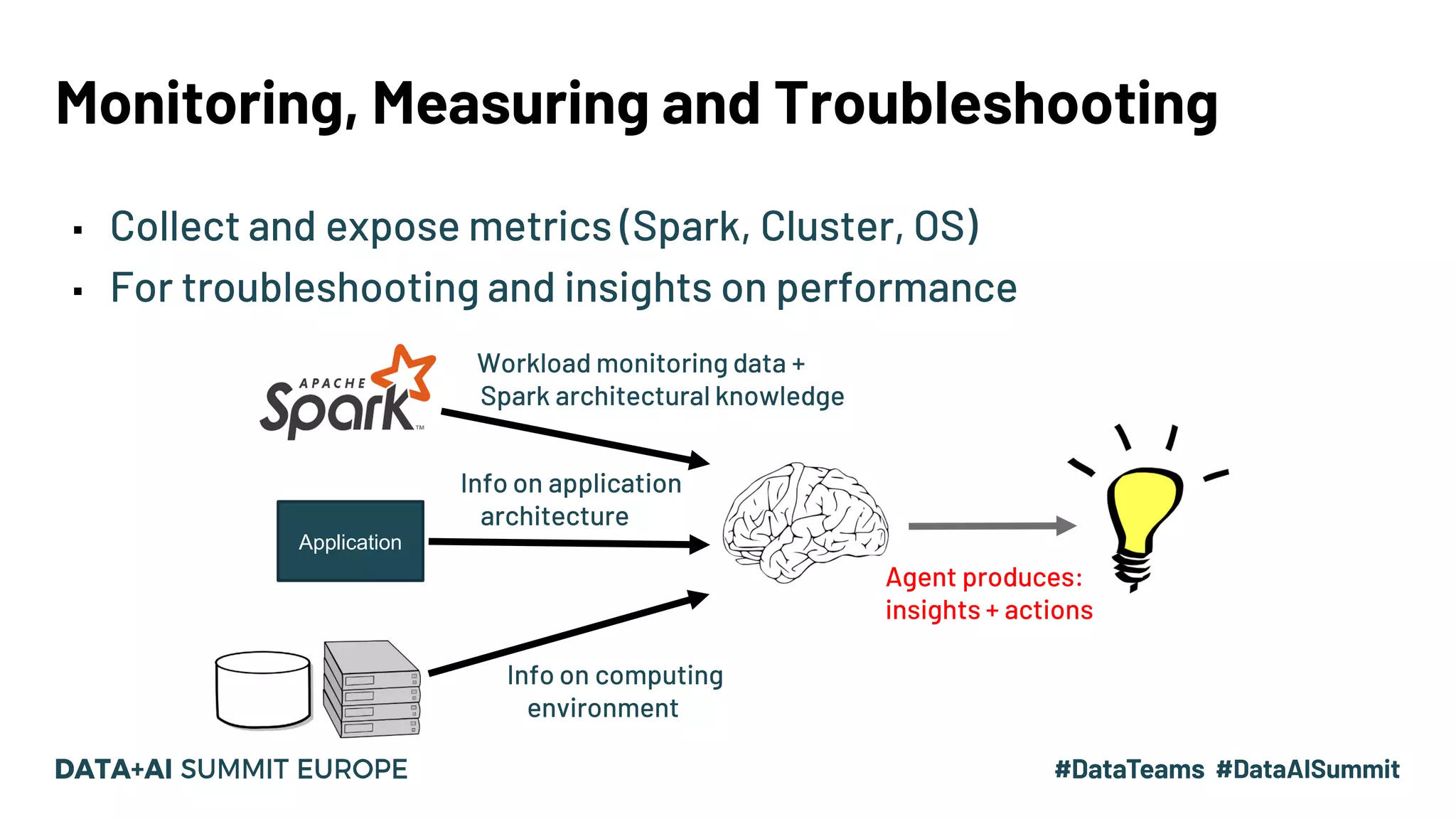 Monitoring, Measuring and Troubleshooting

▪ Collect and expose metrics (Spark, Cluster, OS)
▪ For troubleshooting and insights on performance

APACHE Spark™

Workload monitoring data + Spark architectural knowledge

Application

Info on application architecture

Info on computing environment

Agent produces: insights + actions

DATA+AI SUMMIT EUROPE

#DataTeams #DataAISummit